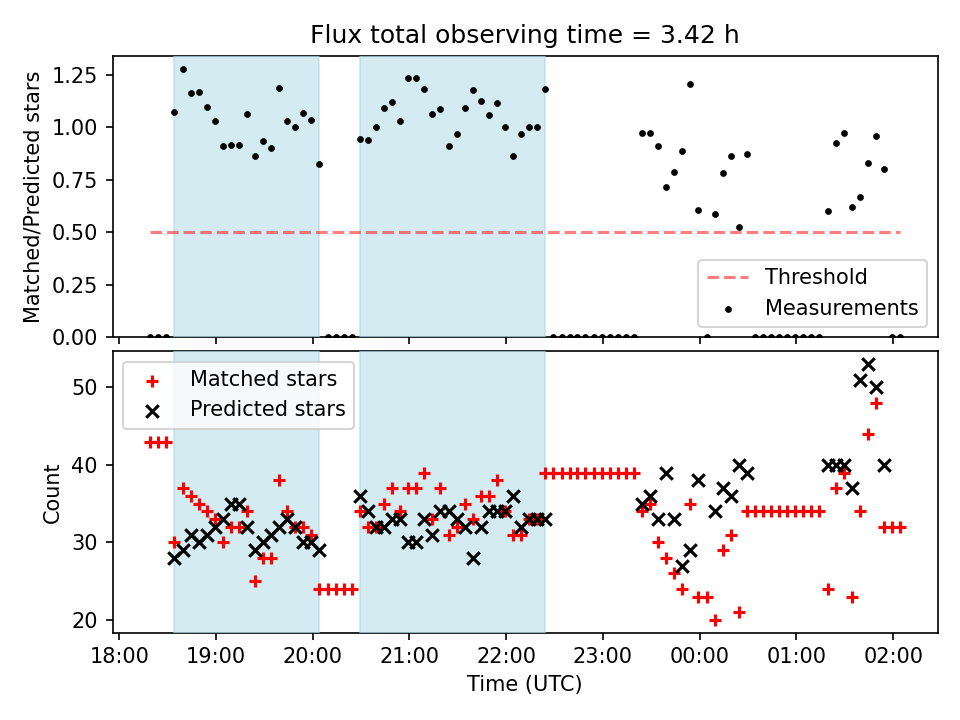 Flux total observing time = 3.42 h

Matched/Predicted stars

1.25
1.00
0.75
0.50
0.25
0.00

Threshold
Measurements

Matched stars
Predicted stars

Count

50
40
30
20

18:00 19:00 20:00 21:00 22:00 23:00 00:00 01:00 02:00

Time (UTC)